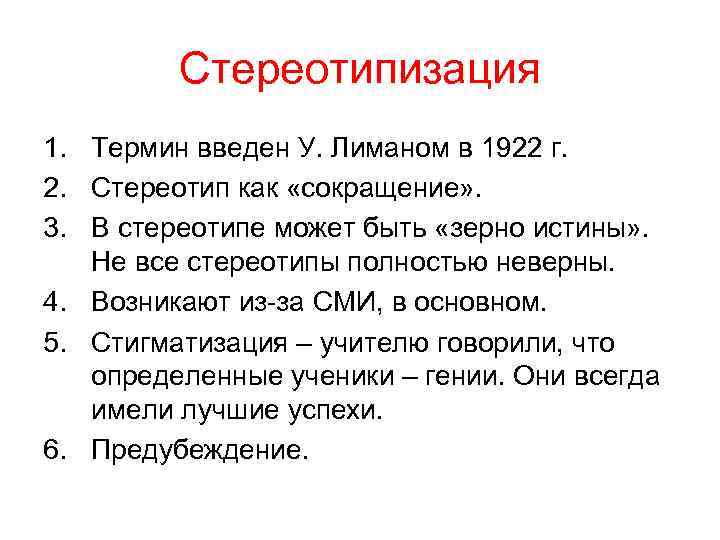 Стереотипизация

1. Термин введен У. Лиманом в 1922 г.
2. Стереотип как «сокращение».
3. В стереотипе может быть «зерно истины». Не все стереотипы полностью неверны.
4. Возникают из-за СМИ, в основном.
5. Стигматизация – учителю говорили, что определенные ученики – гении. Они всегда имели лучшие успехи.
6. Предубеждение.